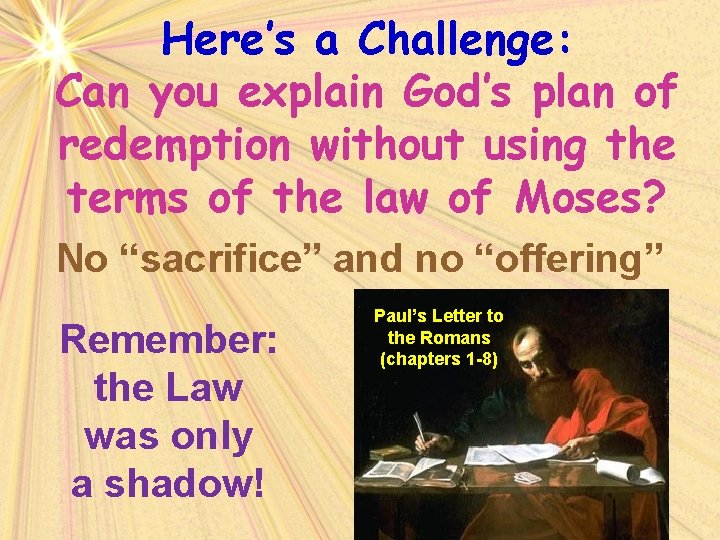 Here's a Challenge:
Can you explain God's plan of redemption without using the terms of the law of Moses?

No "sacrifice" and no "offering"

Remember: the Law was only a shadow!

Paul's Letter to the Romans (chapters 1-8)